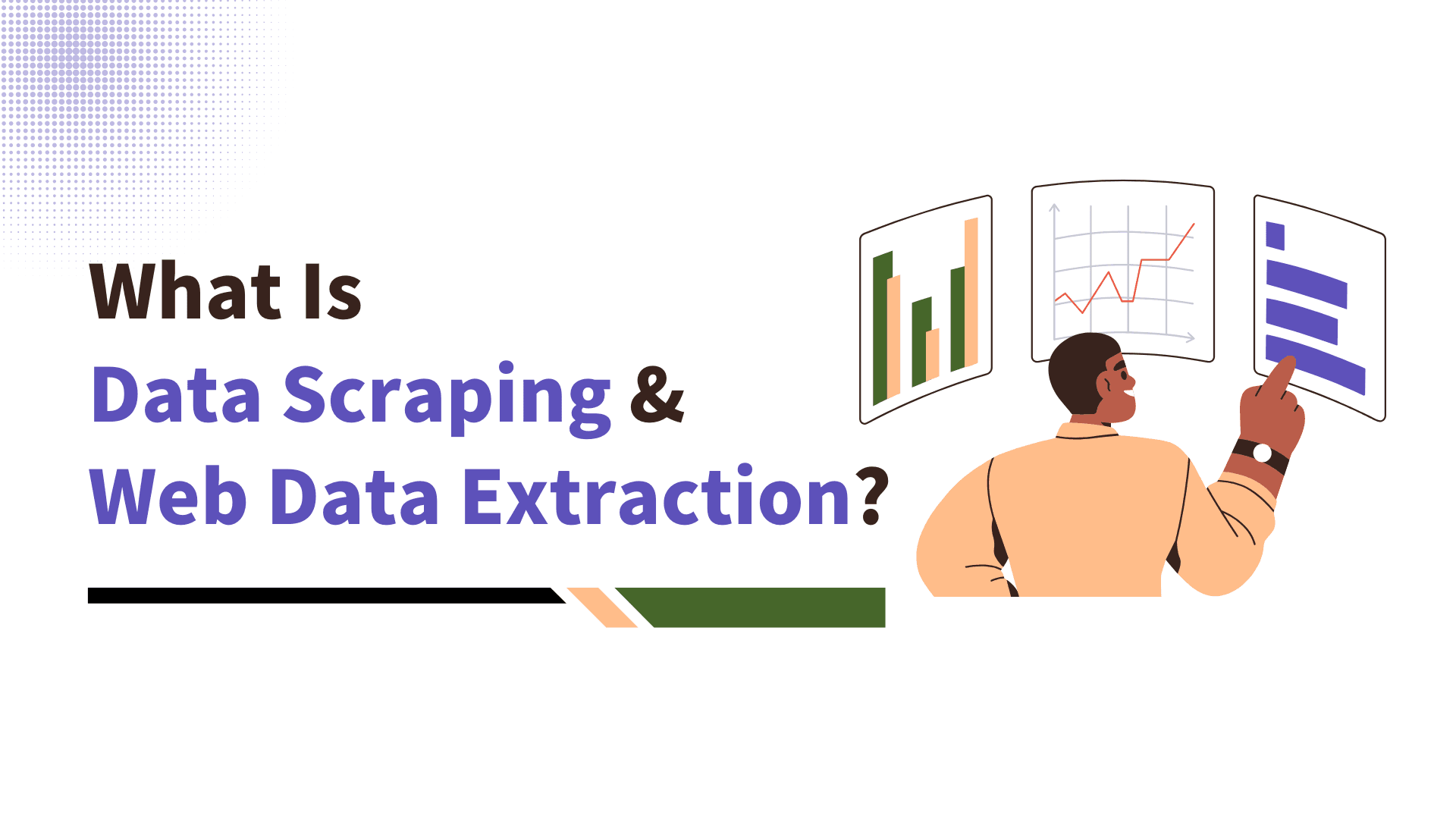 What Is
Data Scraping &
Web Data Extraction?